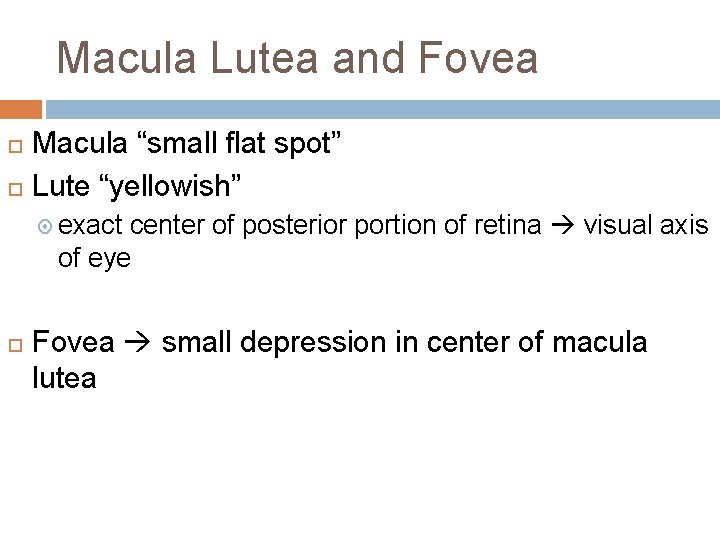 Macula Lutea and Fovea

Macula “small flat spot”

Lute “yellowish”

exact center of posterior portion of retina → visual axis of eye

Fovea → small depression in center of macula lutea